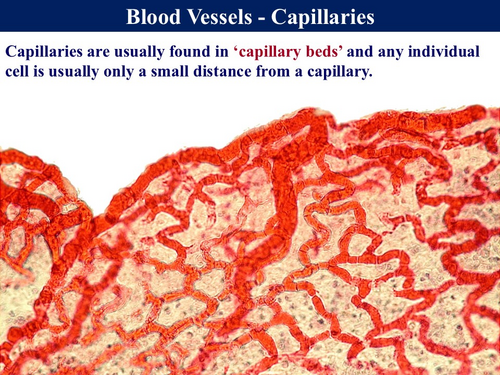 Blood Vessels - Capillaries

Capillaries are usually found in ‘capillary beds’ and any individual cell is usually only a small distance from a capillary.